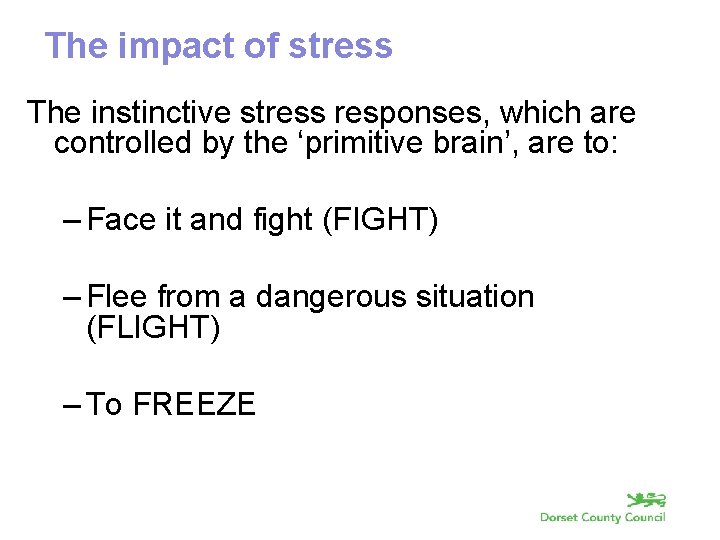 The impact of stress

The instinctive stress responses, which are controlled by the ‘primitive brain’, are to:

– Face it and fight (FIGHT)

– Flee from a dangerous situation (FLIGHT)

– To FREEZE

Dorset County Council